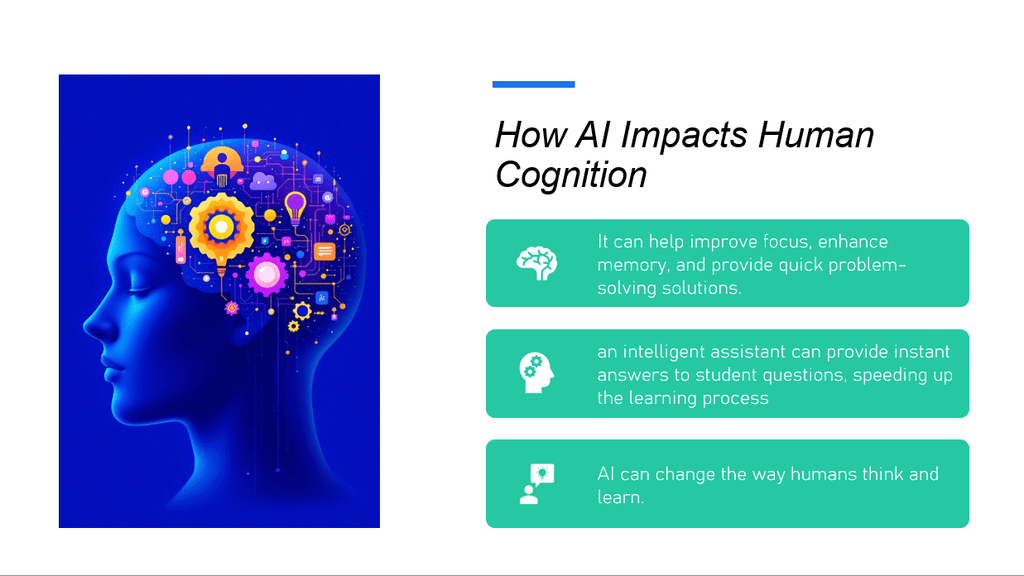 How AI Impacts Human Cognition

It can help improve focus, enhance memory, and provide quick problem-solving solutions.

an intelligent assistant can provide instant answers to student questions, speeding up the learning process

AI can change the way humans think and learn.